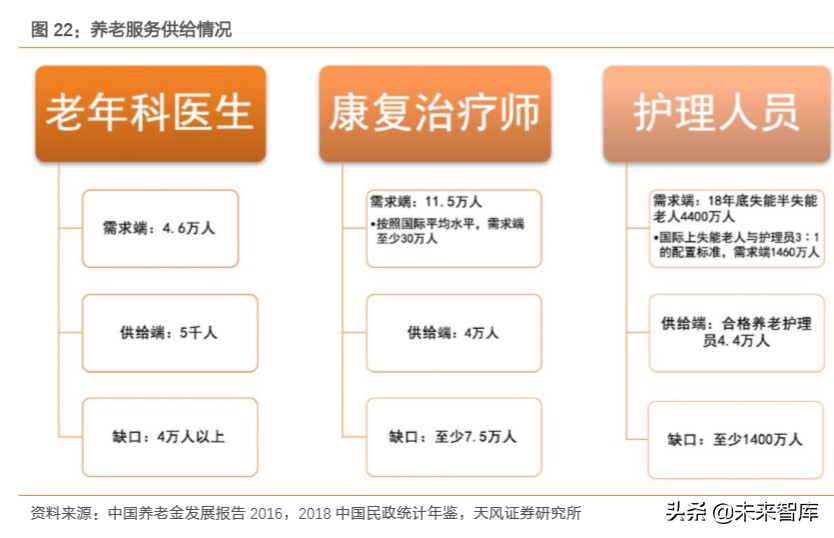 图 22：养老服务供给情况

老年科医生

需求端：4.6万人

供给端：5千人

缺口：4万人以上

康复治疗师

需求端：11.5万人
•按照国际平均水平，需求端至少30万人

供给端：4万人

缺口：至少7.5万人

护理人员

需求端：18年底失能半失能老人4400万人
•国际上失能老人与护理员3：1的配置标准，需求端1460万人

供给端：合格养老护理员4.4万人

缺口：至少1400万人

资料来源：中国养老金发展报告 2016，2018 中国民政统计年鉴，天风证券研究所

头条 @未来智库